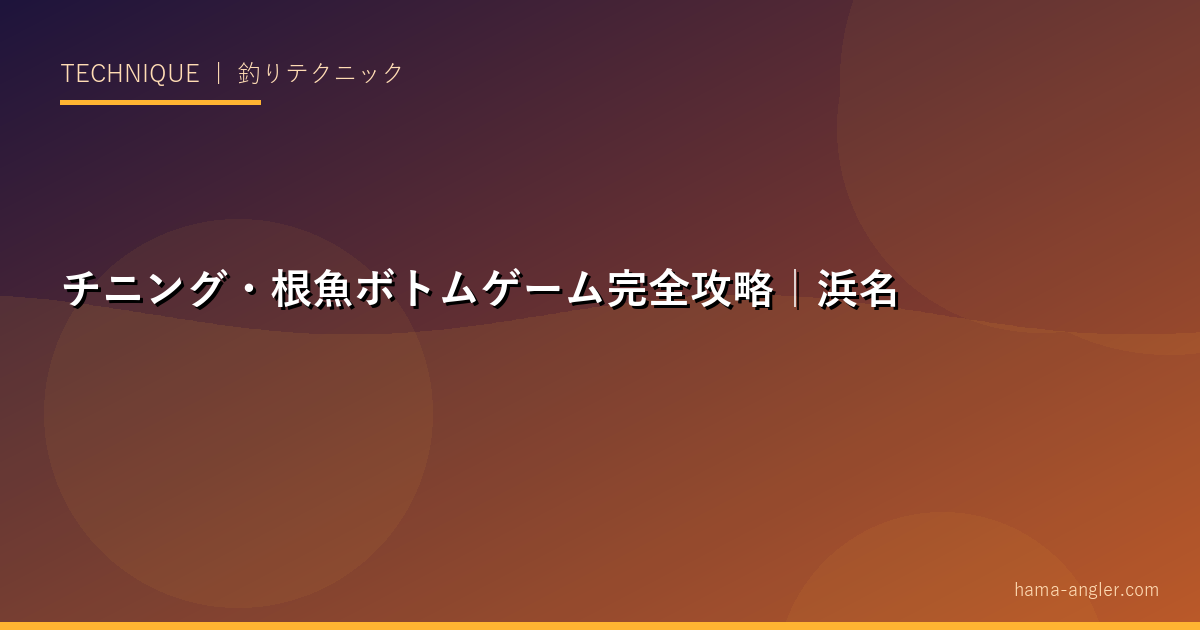 TECHNIQUE ｜ 釣りテクニック

チニング・根魚ボトムゲーム完全攻略｜浜名

hama-angler.com